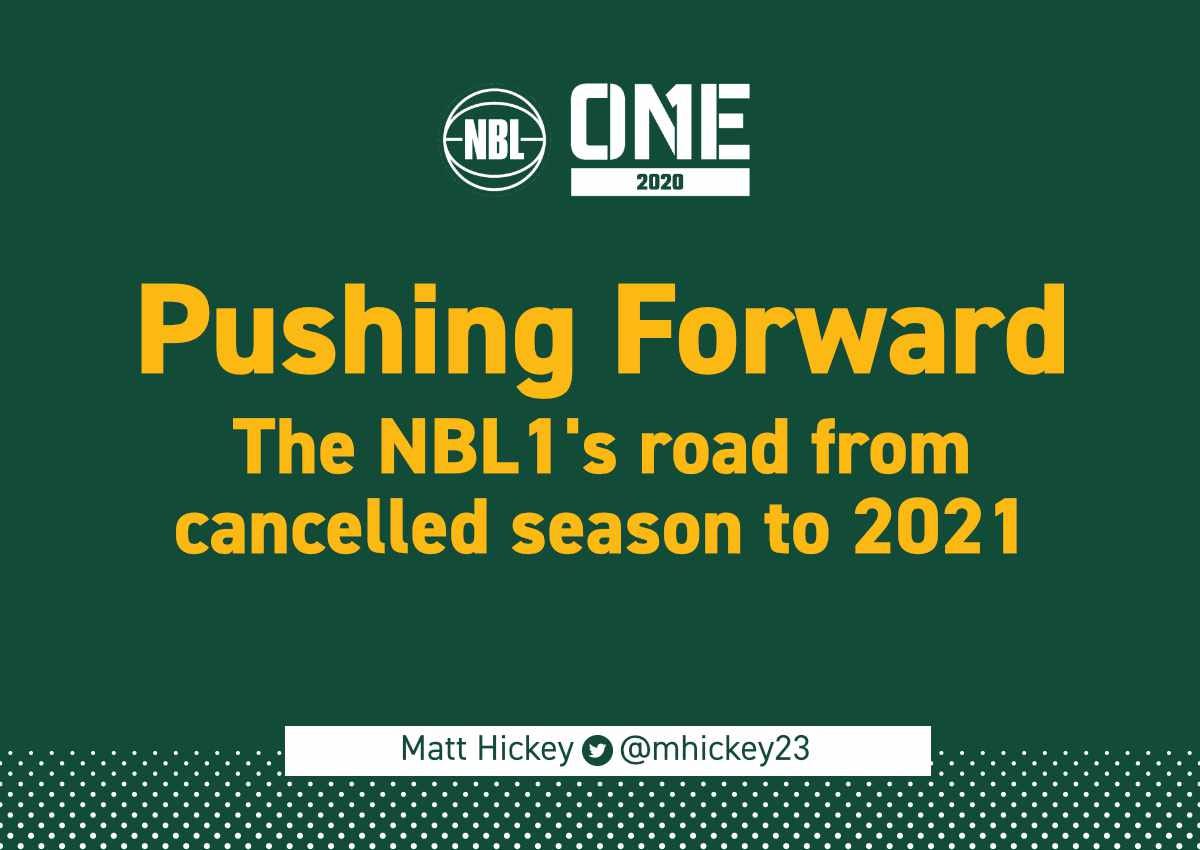 NBL ONE 2020

Pushing Forward

The NBL1's road from cancelled season to 2021

Matt Hickey @mhickey23